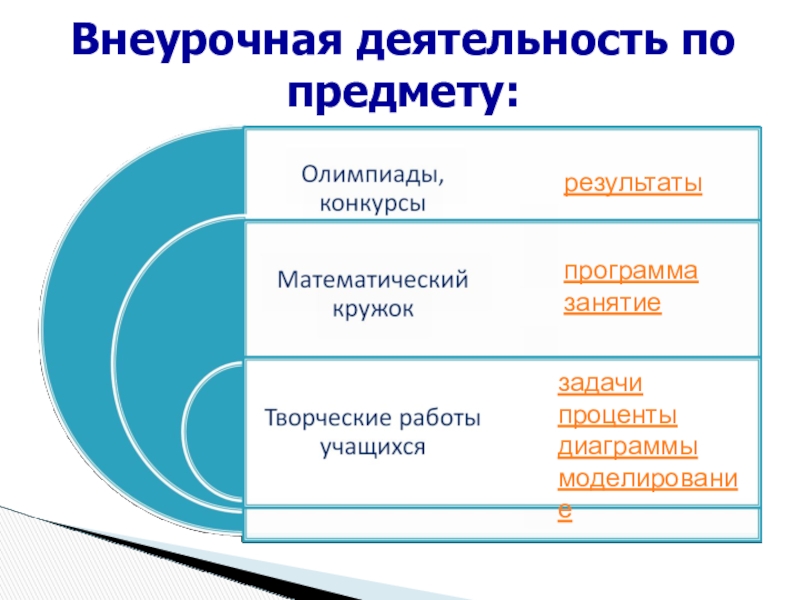 Внеурочная деятельность по предмету:

Олимпиады, конкурсы

результаты

Математический кружок

программа
занятие

Творческие работы учащихся

задачи
проценты
диаграммы
моделирование